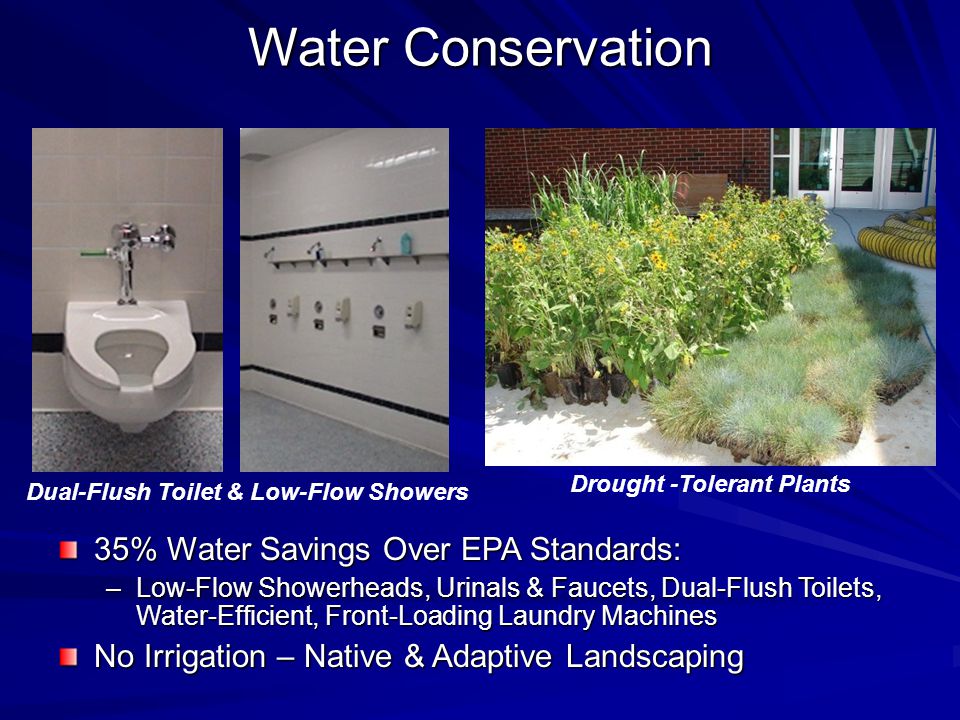 Water Conservation

Dual-Flush Toilet & Low-Flow Showers

Drought -Tolerant Plants

35% Water Savings Over EPA Standards:

– Low-Flow Showerheads, Urinals & Faucets, Dual-Flush Toilets, Water-Efficient, Front-Loading Laundry Machines

No Irrigation – Native & Adaptive Landscaping